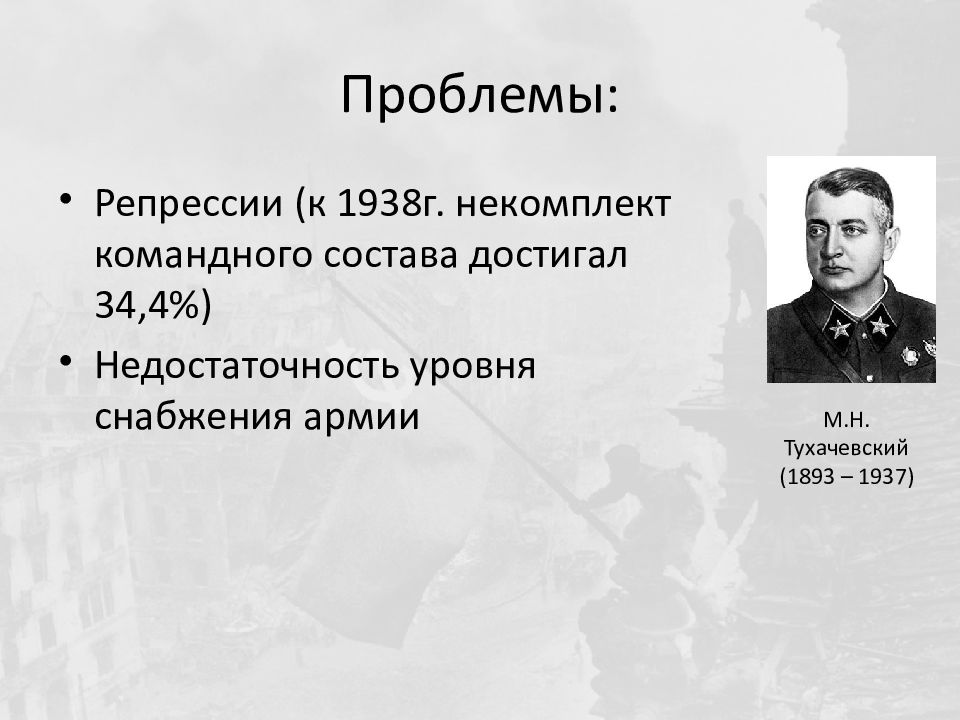 Проблемы:

• Репрессии (к 1938г. некомплект командного состава достигал 34,4%)
• Недостаточность уровня снабжения армии

М.Н. Тухачевский (1893 – 1937)